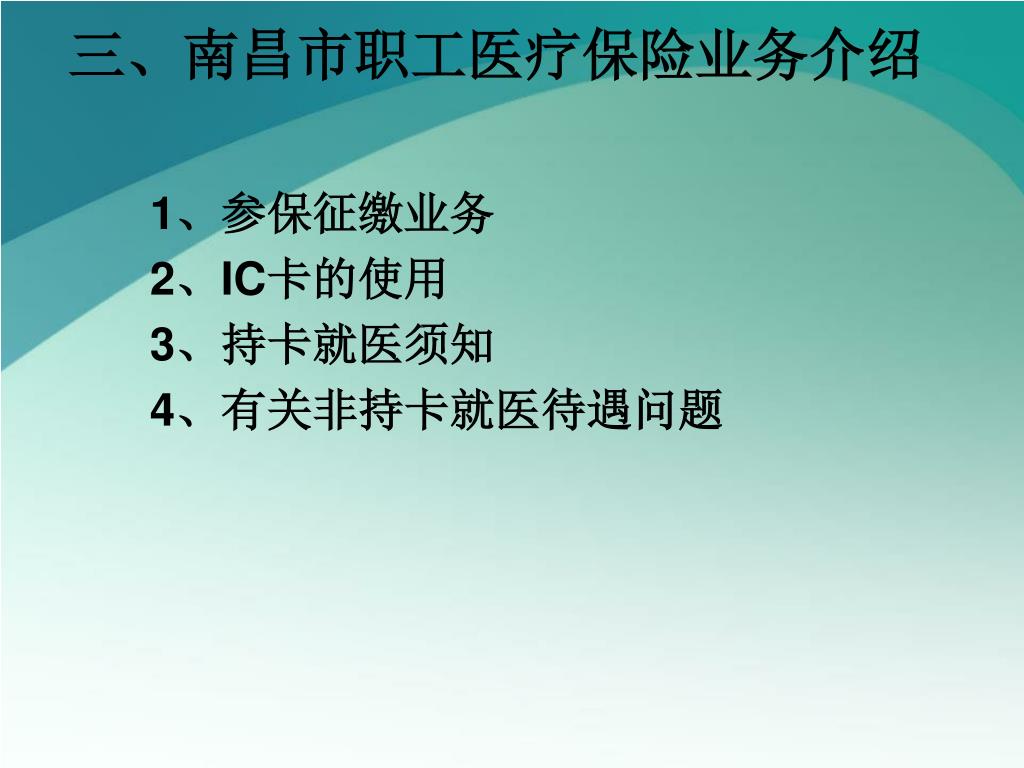 三、南昌市职工医疗保险业务介绍

1、参保征缴业务
2、IC卡的使用
3、持卡就医须知
4、有关非持卡就医待遇问题